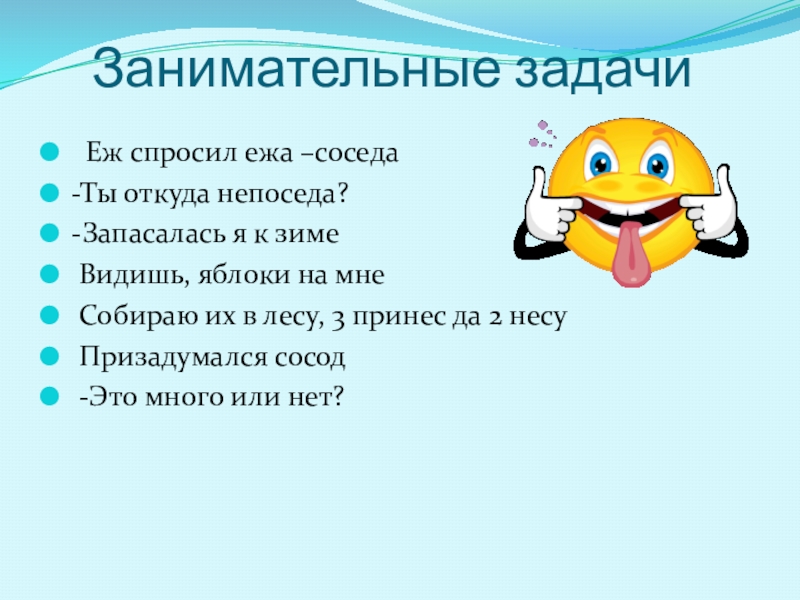 Занимательные задачи

Еж спросил ежа –соседа

-Ты откуда непоседа?

-Запасалась я к зиме

Видишь, яблоки на мне

Собираю их в лесу, 3 принес да 2 несу

Призадумался сосод

-Это много или нет?